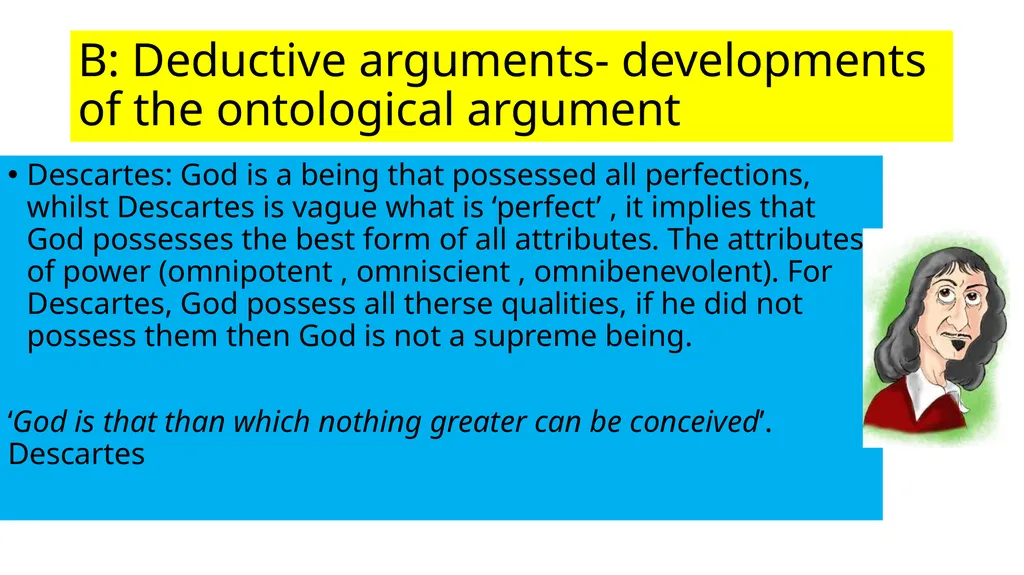 B: Deductive arguments- developments of the ontological argument

• Descartes: God is a being that possessed all perfections, whilst Descartes is vague what is ‘perfect’ , it implies that God possesses the best form of all attributes. The attributes of power (omnipotent , omniscient , omnibenevolent). For Descartes, God possess all therse qualities, if he did not possess them then God is not a supreme being.

‘God is that than which nothing greater can be conceived’. Descartes